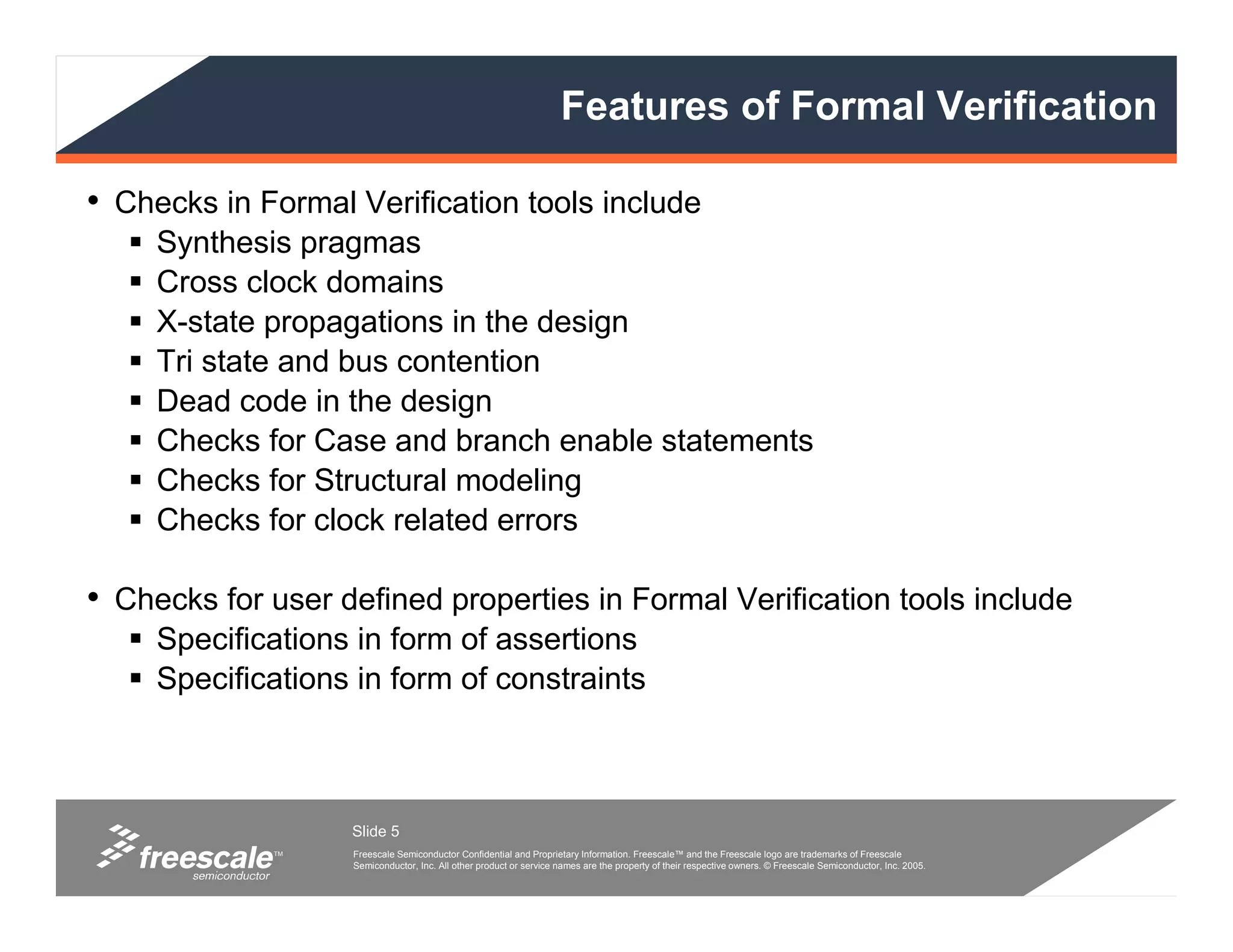 Features of Formal Verification

• Checks in Formal Verification tools include
▪ Synthesis pragmas
▪ Cross clock domains
▪ X-state propagations in the design
▪ Tri state and bus contention
▪ Dead code in the design
▪ Checks for Case and branch enable statements
▪ Checks for Structural modeling
▪ Checks for clock related errors

• Checks for user defined properties in Formal Verification tools include
▪ Specifications in form of assertions
▪ Specifications in form of constraints

freescale™ semiconductor

Slide 5

Freescale Semiconductor Confidential and Proprietary Information. Freescale™ and the Freescale logo are trademarks of Freescale Semiconductor, Inc. All other product or service names are the property of their respective owners. © Freescale Semiconductor, Inc. 2005.